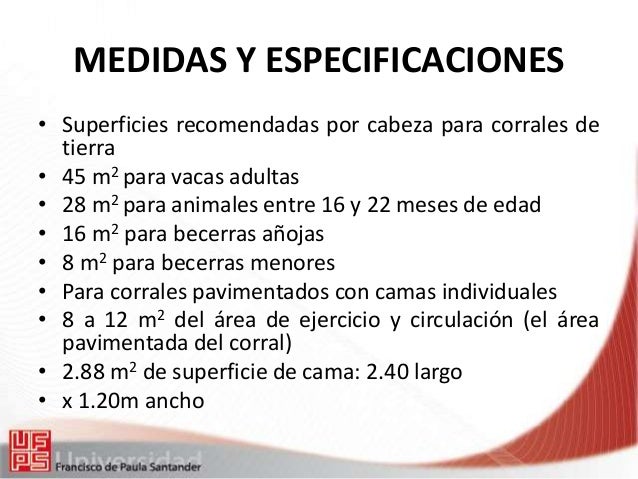 MEDIDAS Y ESPECIFICACIONES

• Superficies recomendadas por cabeza para corrales de tierra
• 45 $m^2$ para vacas adultas
• 28 $m^2$ para animales entre 16 y 22 meses de edad
• 16 $m^2$ para becerras añojas
• 8 $m^2$ para becerras menores
• Para corrales pavimentados con camas individuales
• 8 a 12 $m^2$ del área de ejercicio y circulación (el área pavimentada del corral)
• 2.88 $m^2$ de superficie de cama: 2.40 largo
• x 1.20m ancho

UFPS Universidad Francisco de Paula Santander